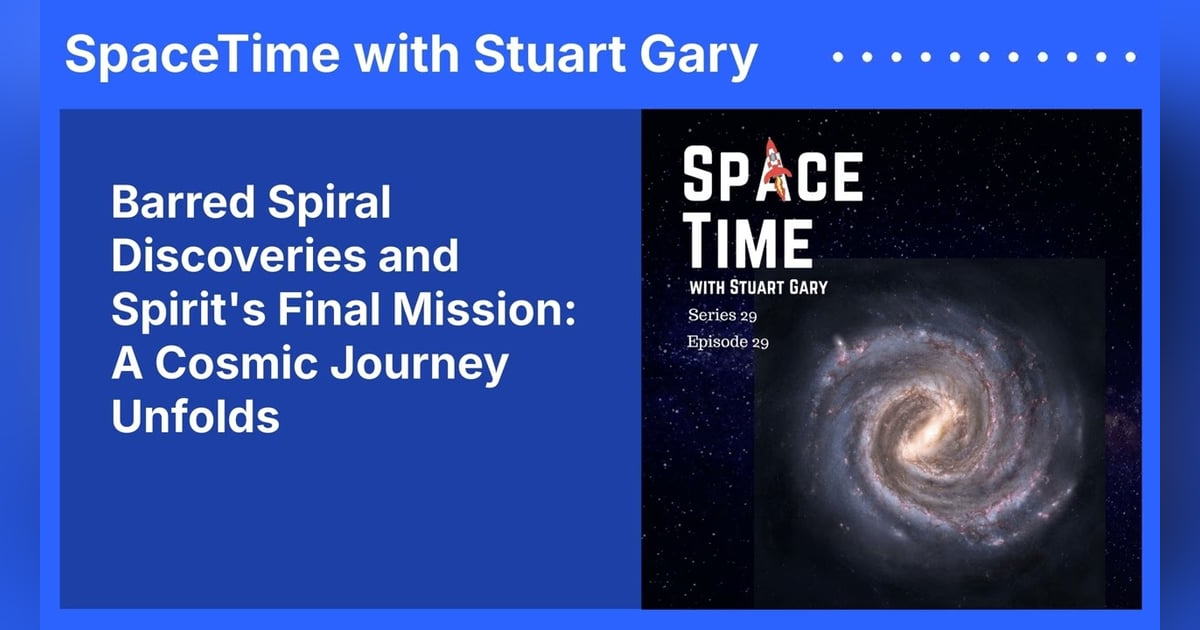 SpaceTime with Stuart Gary

Barred Spiral Discoveries and Spirit's Final Mission: A Cosmic Journey Unfolds

SPACE TIME

WITH STUART GARY

Series 29

Episode 29